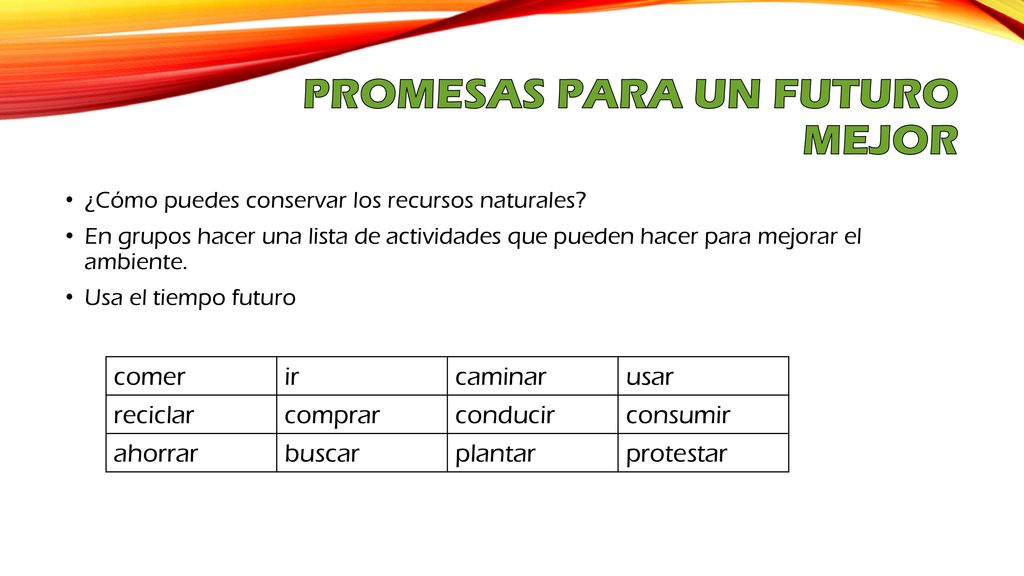 PROMESAS PARA UN FUTURO MEJOR

• ¿Cómo puedes conservar los recursos naturales?

• En grupos hacer una lista de actividades que pueden hacer para mejorar el ambiente.

• Usa el tiempo futuro

| comer | ir | caminar | usar |
|---|---|---|---|
| reciclar | comprar | conducir | consumir |
| ahorrar | buscar | plantar | protestar |